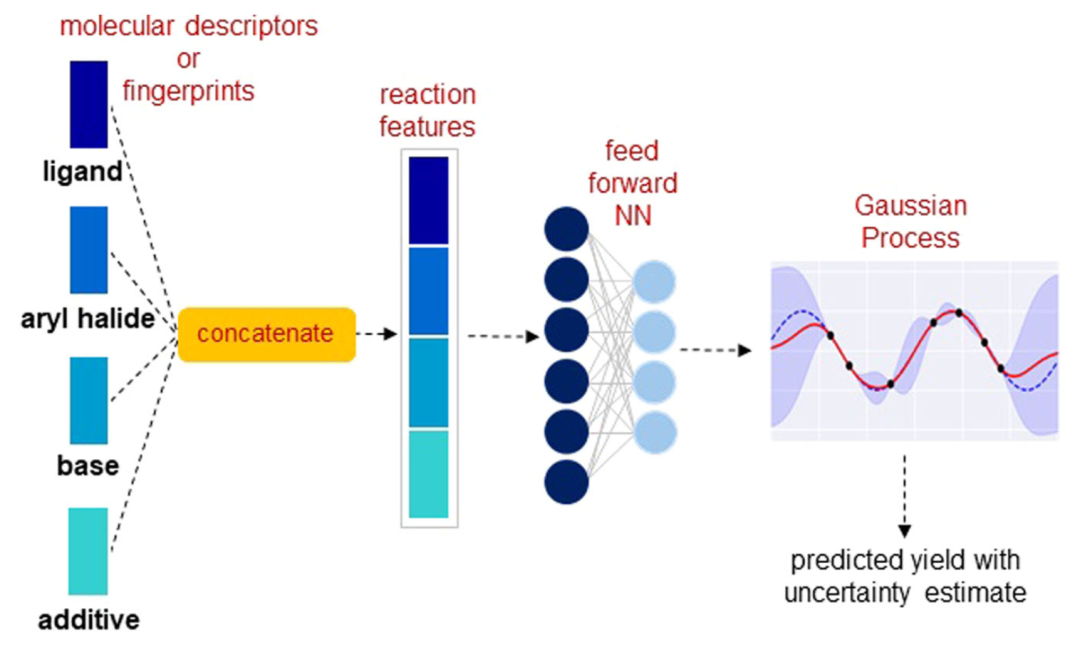 molecular descriptors or fingerprints

ligand

aryl halide

base

additive

concatenate

reaction features

feed forward NN

Gaussian Process

predicted yield with uncertainty estimate